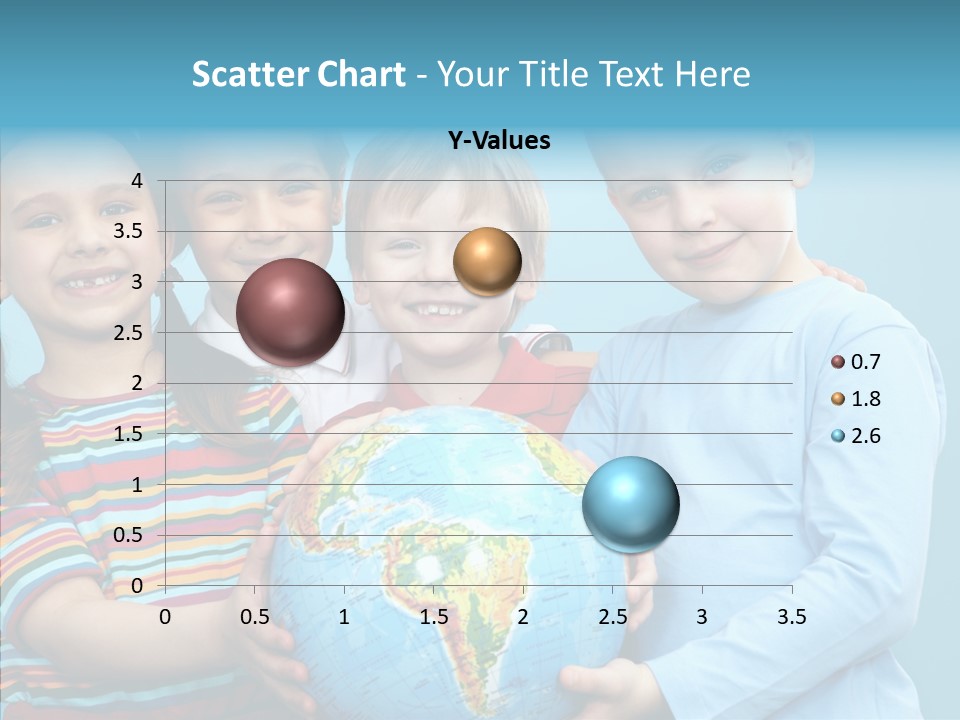 Scatter Chart - Your Title Text Here

Y-Values

4
3.5
3
2.5
2
1.5
1
0.5
0

0 0.5 1 1.5 2 2.5 3 3.5

0.7
1.8
2.6